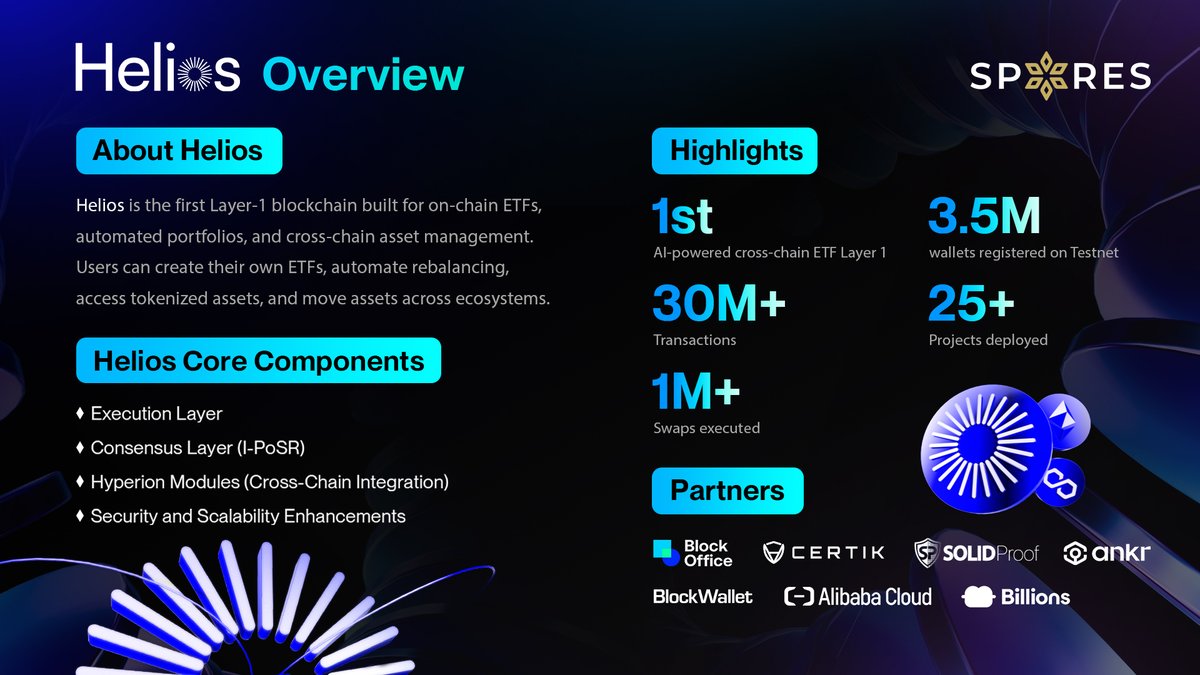 Helios Overview

SPORES

About Helios

Helios is the first Layer-1 blockchain built for on-chain ETFs, automated portfolios, and cross-chain asset management. Users can create their own ETFs, automate rebalancing, access tokenized assets, and move assets across ecosystems.

Helios Core Components

♦ Execution Layer
♦ Consensus Layer (I-PoSR)
♦ Hyperion Modules (Cross-Chain Integration)
♦ Security and Scalability Enhancements

Highlights

1st
AI-powered cross-chain ETF Layer 1

3.5M
wallets registered on Testnet

30M+
Transactions

25+
Projects deployed

1M+
Swaps executed

Partners

Block Office
CERTIK
SOLIDProof
ankr
BlockWallet
Alibaba Cloud
Billions